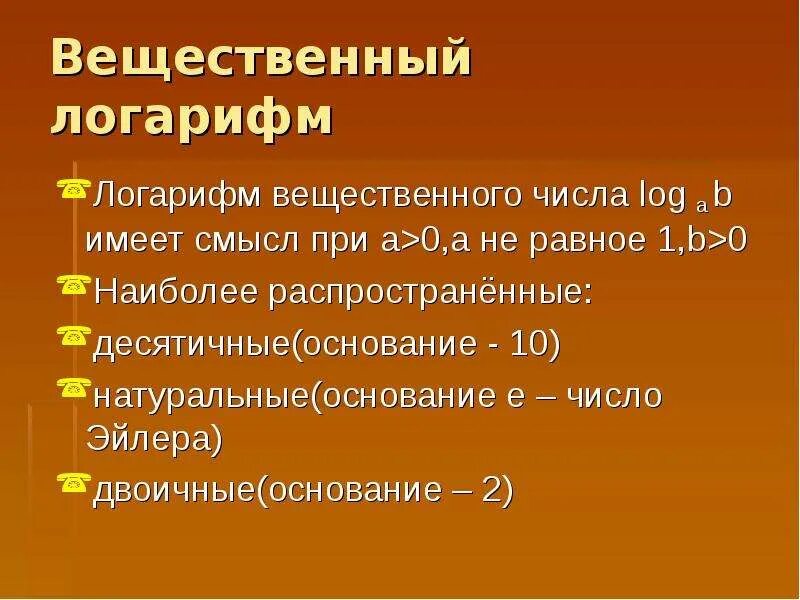 Вещественный логарифм

Логарифм вещественного числа $\log_a b$ имеет смысл при a>0,a не равное 1,b>0

Наиболее распространённые:

десятичные(основание - 10)

натуральные(основание e – число Эйлера)

двоичные(основание – 2)